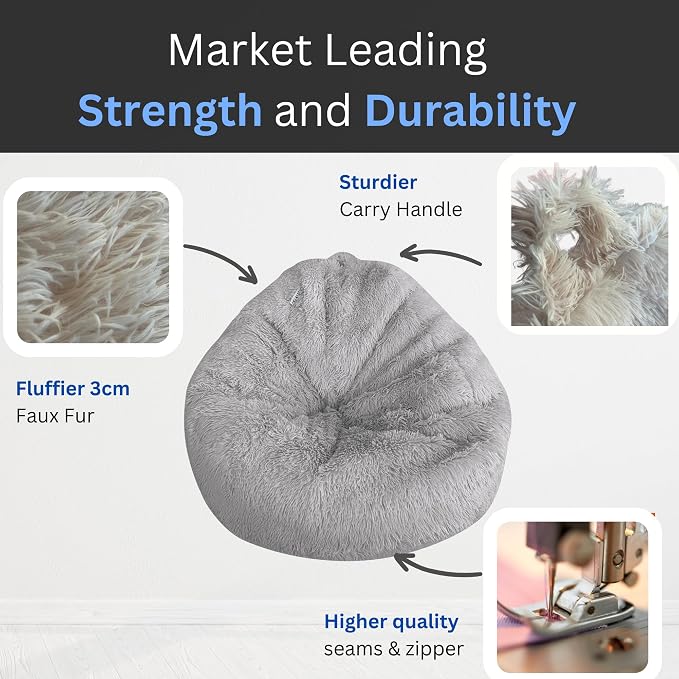 Market Leading
Strength and Durability

Sturdier
Carry Handle

Fluffier 3cm
Faux Fur

Higher quality
seams & zipper